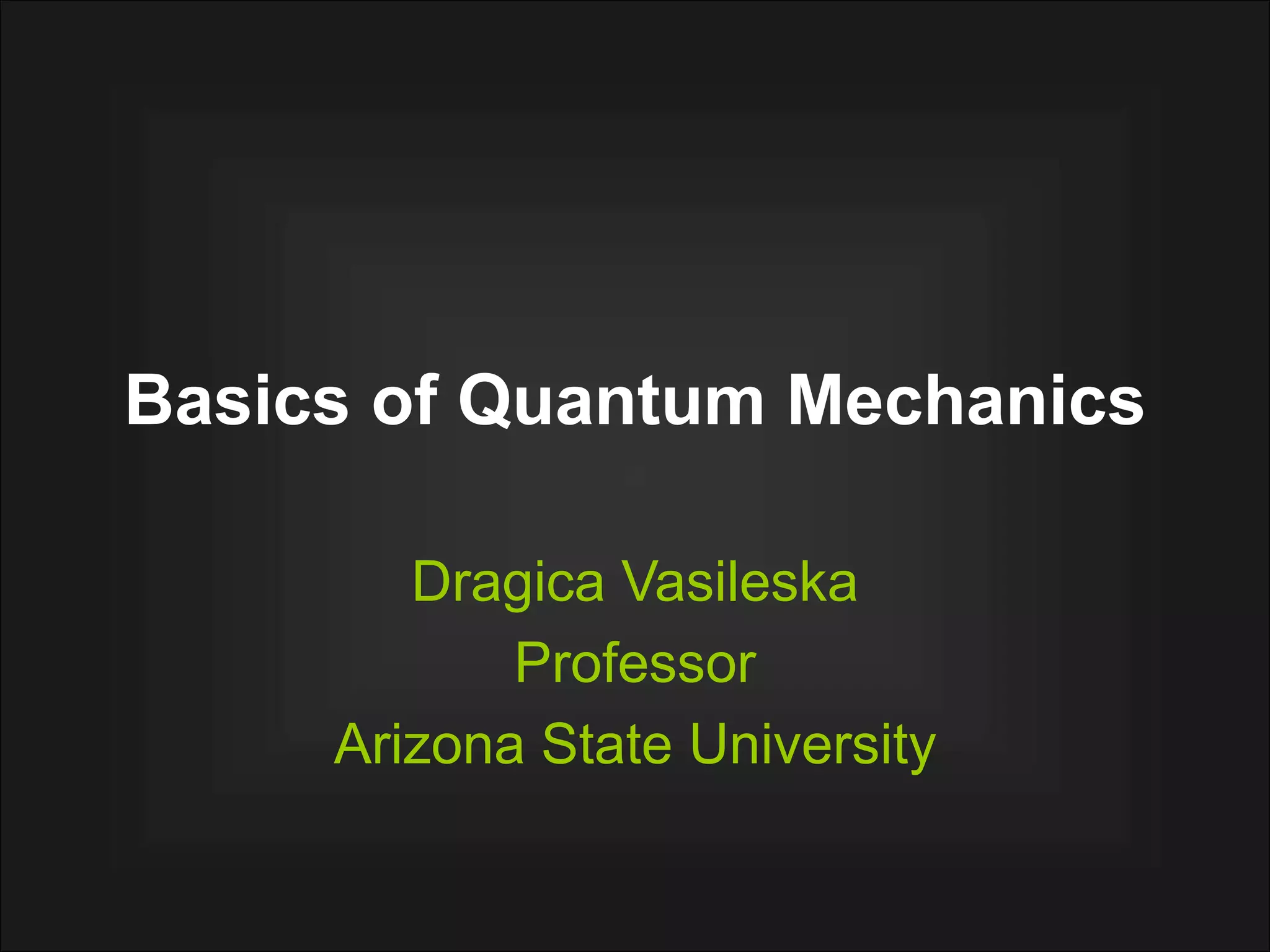 Basics of Quantum Mechanics

Dragica Vasileska
Professor
Arizona State University